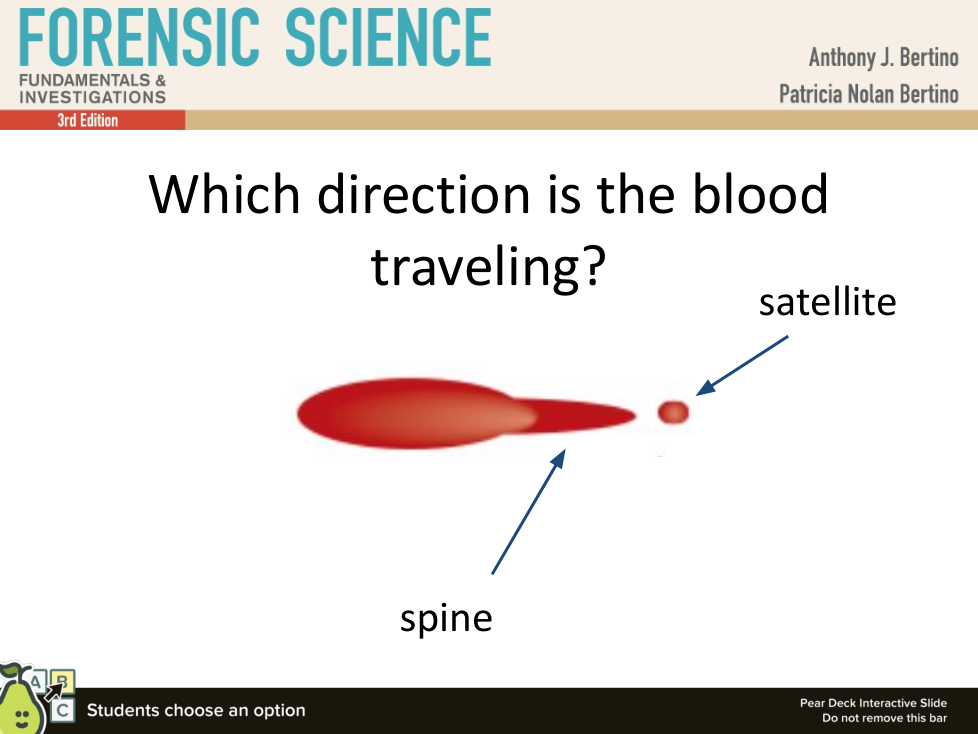 FORENSIC SCIENCE
FUNDAMENTALS & INVESTIGATIONS
3rd Edition

Anthony J. Bertino
Patricia Nolan Bertino

Which direction is the blood traveling?

satellite

spine

A B C

Students choose an option

Pear Deck Interactive Slide
Do not remove this bar